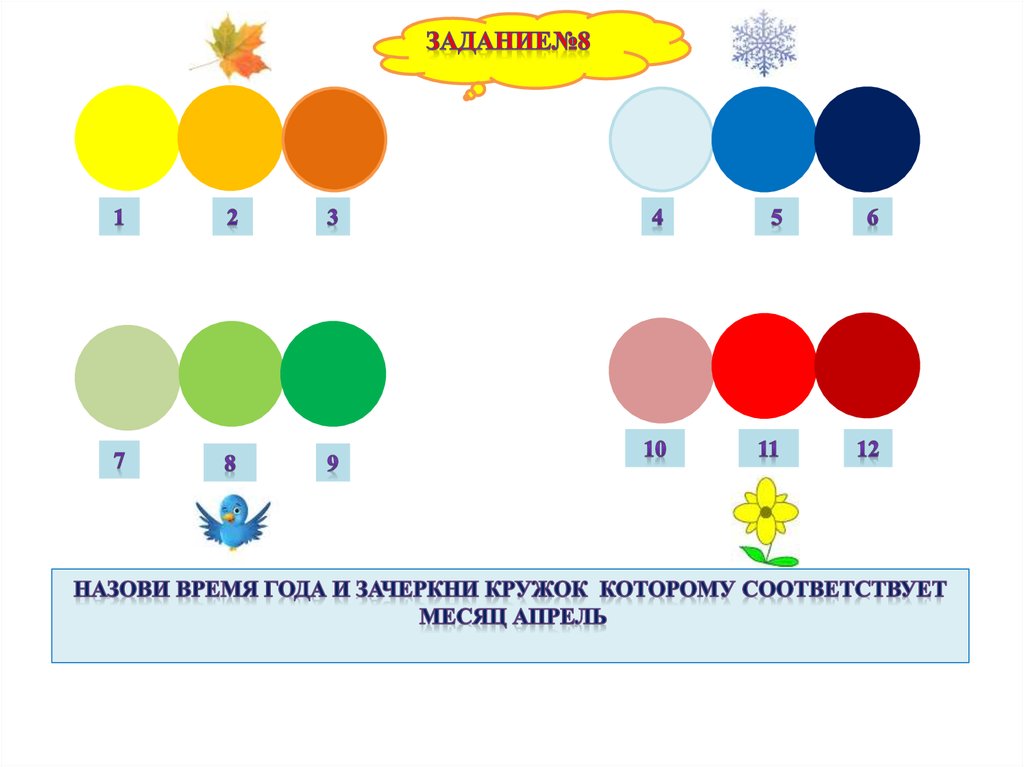 ЗАДАНИЕ№8

1 2 3

4 5 6

7 8 9

10 11 12

НАЗОВИ ВРЕМЯ ГОДА И ЗАЧЕРКНИ КРУЖОК КОТОРОМУ СООТВЕТСТВУЕТ МЕСЯЦ АПРЕЛЬ